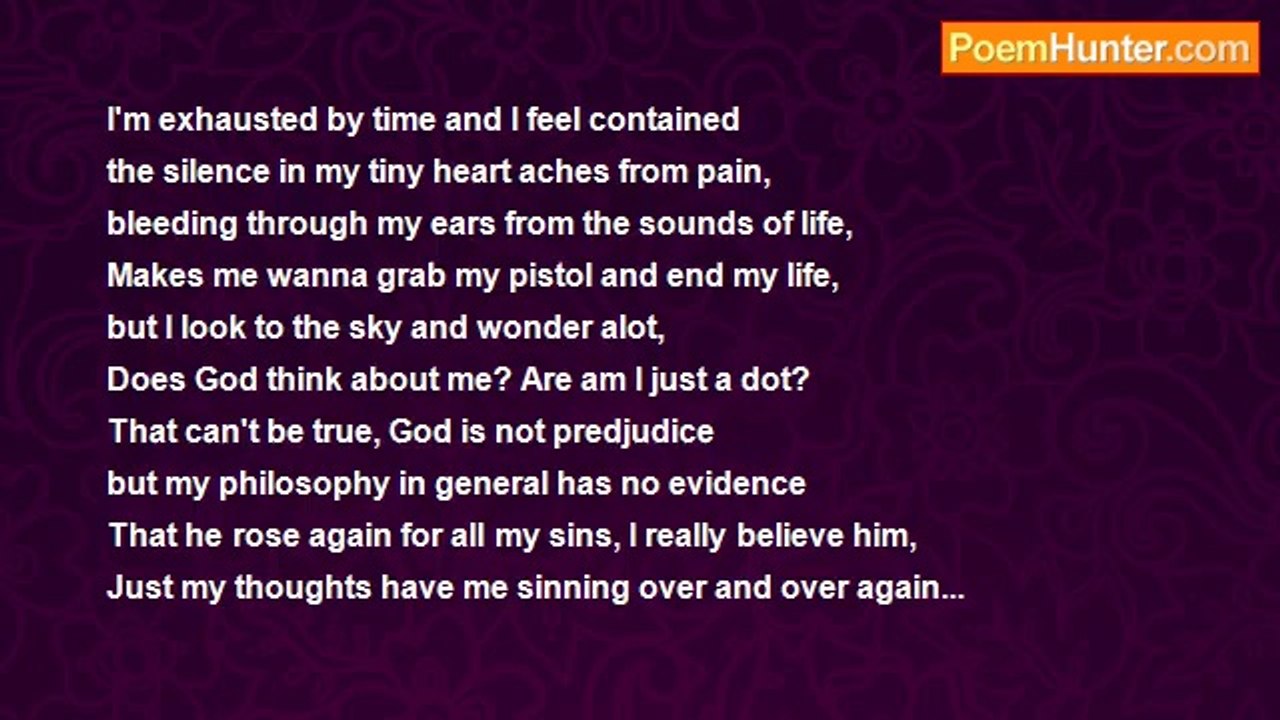 PoemHunter.com

I'm exhausted by time and I feel contained
the silence in my tiny heart aches from pain,
bleeding through my ears from the sounds of life,
Makes me wanna grab my pistol and end my life,
but I look to the sky and wonder alot,
Does God think about me? Are am I just a dot?
That can't be true, God is not predjudice
but my philosophy in general has no evidence
That he rose again for all my sins, I really believe him,
Just my thoughts have me sinning over and over again...